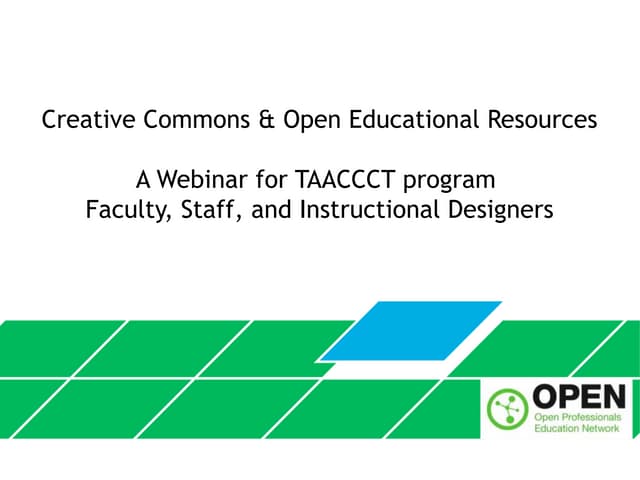 Creative Commons & Open Educational Resources

A Webinar for TAACCCT program
Faculty, Staff, and Instructional Designers

OPEN
Open Professionals
Education Network